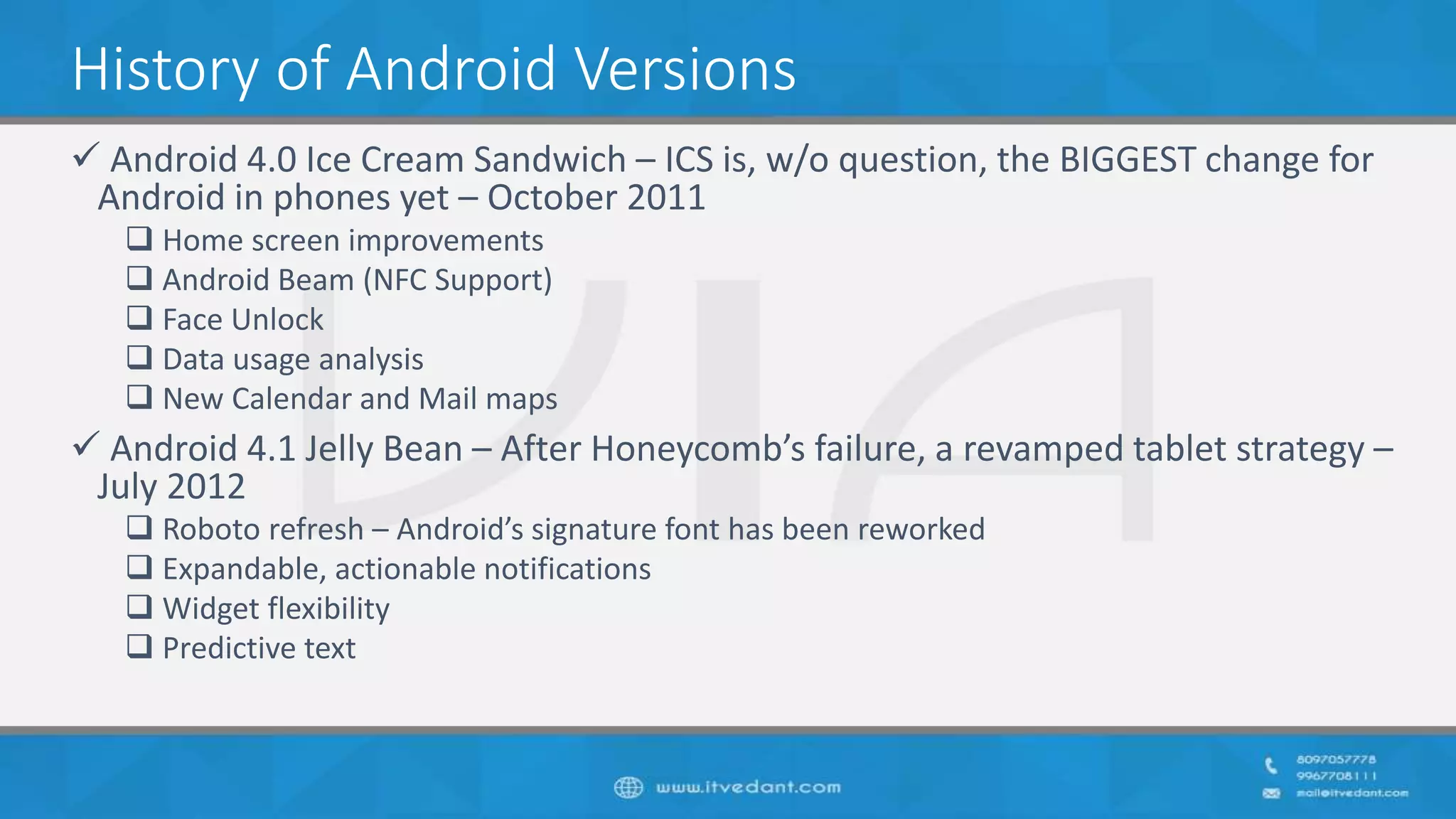 History of Android Versions

✓ Android 4.0 Ice Cream Sandwich – ICS is, w/o question, the BIGGEST change for Android in phones yet – October 2011

❑ Home screen improvements
❑ Android Beam (NFC Support)
❑ Face Unlock
❑ Data usage analysis
❑ New Calendar and Mail maps

✓ Android 4.1 Jelly Bean – After Honeycomb's failure, a revamped tablet strategy – July 2012

❑ Roboto refresh – Android's signature font has been reworked
❑ Expandable, actionable notifications
❑ Widget flexibility
❑ Predictive text

www.itvedant.com

8097057778
9967708111
mail@itvedant.com